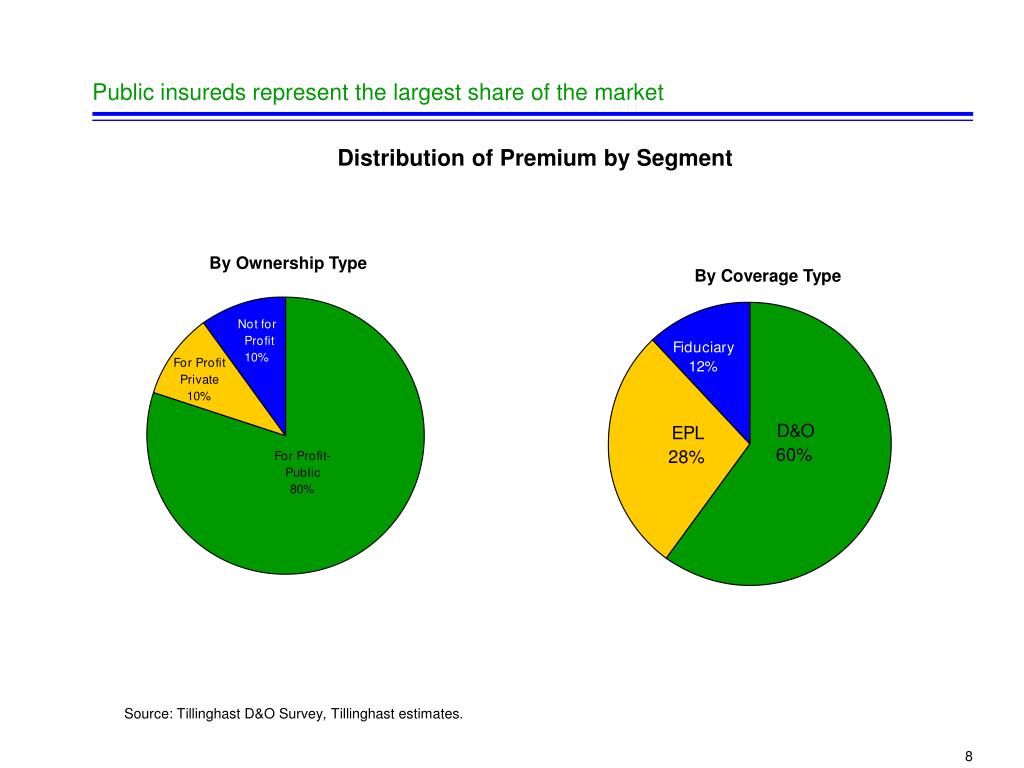 Public insureds represent the largest share of the market

Distribution of Premium by Segment

By Ownership Type

Not for Profit 10%

For Profit Private 10%

For Profit-Public 80%

By Coverage Type

Fiduciary 12%

EPL 28%

D&O 60%

Source: Tillinghast D&O Survey, Tillinghast estimates.

8